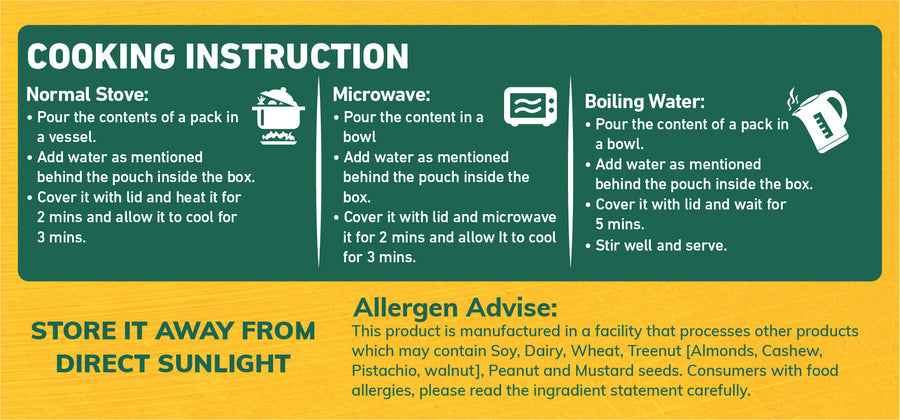 COOKING INSTRUCTION

Normal Stove:
• Pour the contents of a pack in a vessel.
• Add water as mentioned behind the pouch inside the box.
• Cover it with lid and heat it for 2 mins and allow it to cool for 3 mins.

Microwave:
• Pour the content in a bowl
• Add water as mentioned behind the pouch inside the box.
• Cover it with lid and microwave it for 2 mins and allow It to cool for 3 mins.

Boiling Water:
• Pour the content of a pack in a bowl.
• Add water as mentioned behind the pouch inside the box.
• Cover it with lid and wait for 5 mins.
• Stir well and serve.

STORE IT AWAY FROM DIRECT SUNLIGHT

Allergen Advise:
This product is manufactured in a facility that processes other products which may contain Soy, Dairy, Wheat, Treenut [Almonds, Cashew, Pistachio, walnut], Peanut and Mustard seeds. Consumers with food allergies, please read the ingradient statement carefully.